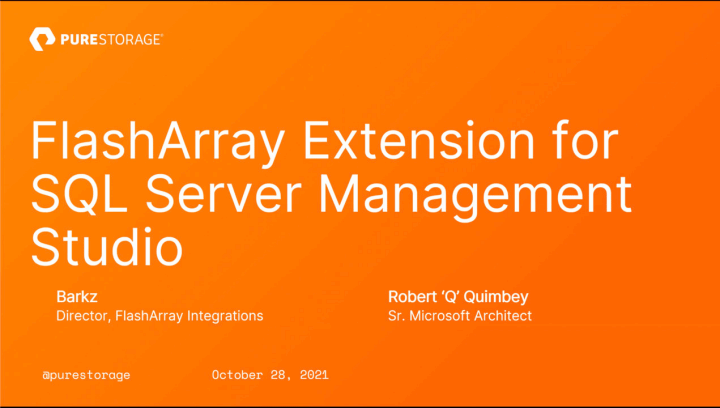 PURESTORAGE®

FlashArray Extension for SQL Server Management Studio

Barkz
Director, FlashArray Integrations

Robert 'Q' Quimbey
Sr. Microsoft Architect

@purestorage

October 28, 2021